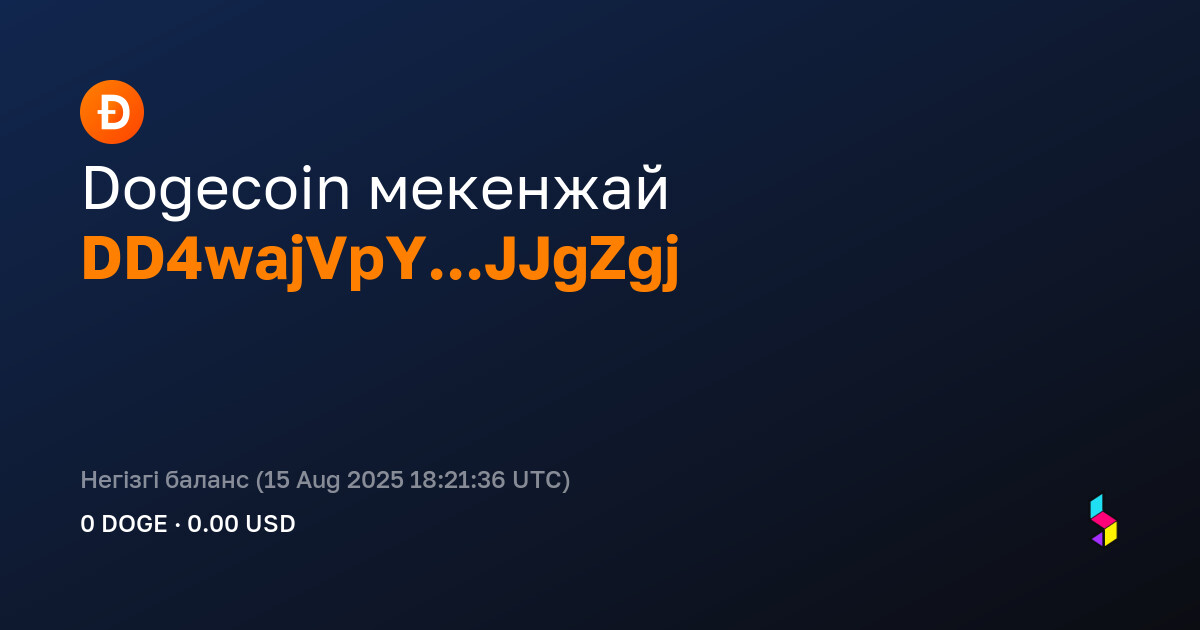 Ð

Dogecoin мекенжай
DD4wajVpY...JJgZgj

Негізгі баланс (15 Aug 2025 18:21:36 UTC)
0 DOGE · 0.00 USD